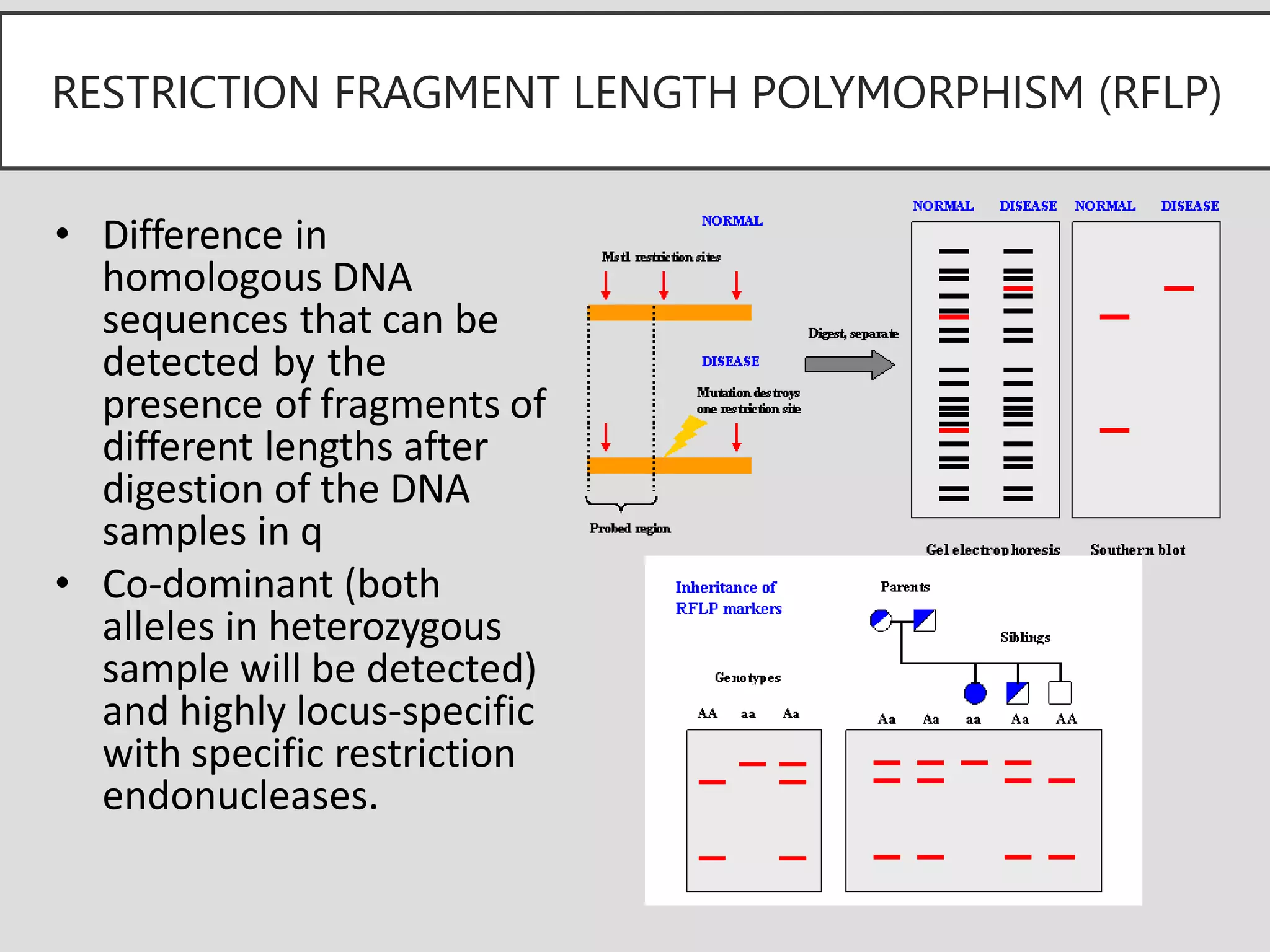 RESTRICTION FRAGMENT LENGTH POLYMORPHISM (RFLP)

• Difference in homologous DNA sequences that can be detected by the presence of fragments of different lengths after digestion of the DNA samples in q

• Co-dominant (both alleles in heterozygous sample will be detected) and highly locus-specific with specific restriction endonucleases.

NORMAL

MstI restriction sites

DISEASE

Mutation destroys one restriction site

Probed region

Digest, separate

NORMAL DISEASE NORMAL DISEASE

Gel electrophoresis

Southern blot

Inheritance of RFLP markers

Parents

Siblings

Genotypes

AA aa Aa

Aa Aa aa Aa AA